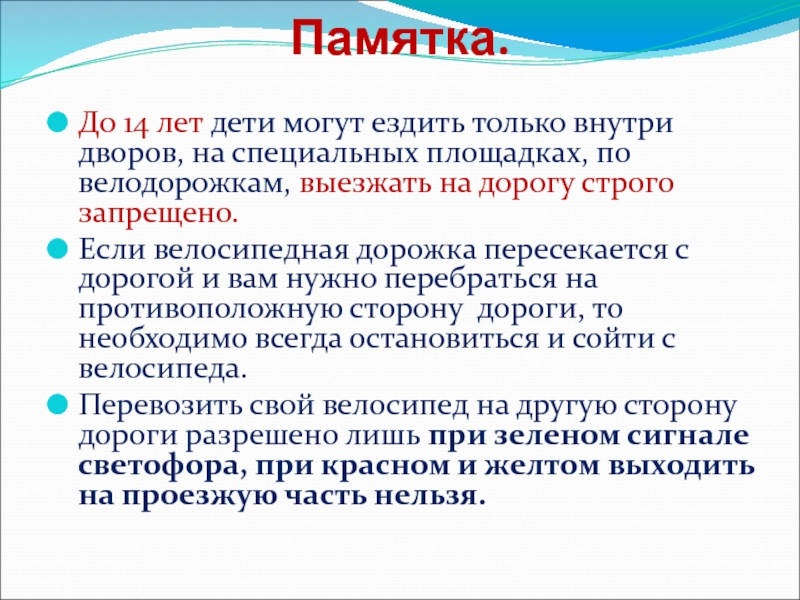 Памятка.

До 14 лет дети могут ездить только внутри дворов, на специальных площадках, по велодорожкам, выезжать на дорогу строго запрещено.

Если велосипедная дорожка пересекается с дорогой и вам нужно перебраться на противоположную сторону дороги, то необходимо всегда остановиться и сойти с велосипеда.

Перевозить свой велосипед на другую сторону дороги разрешено лишь при зеленом сигнале светофора, при красном и желтом выходить на проезжую часть нельзя.